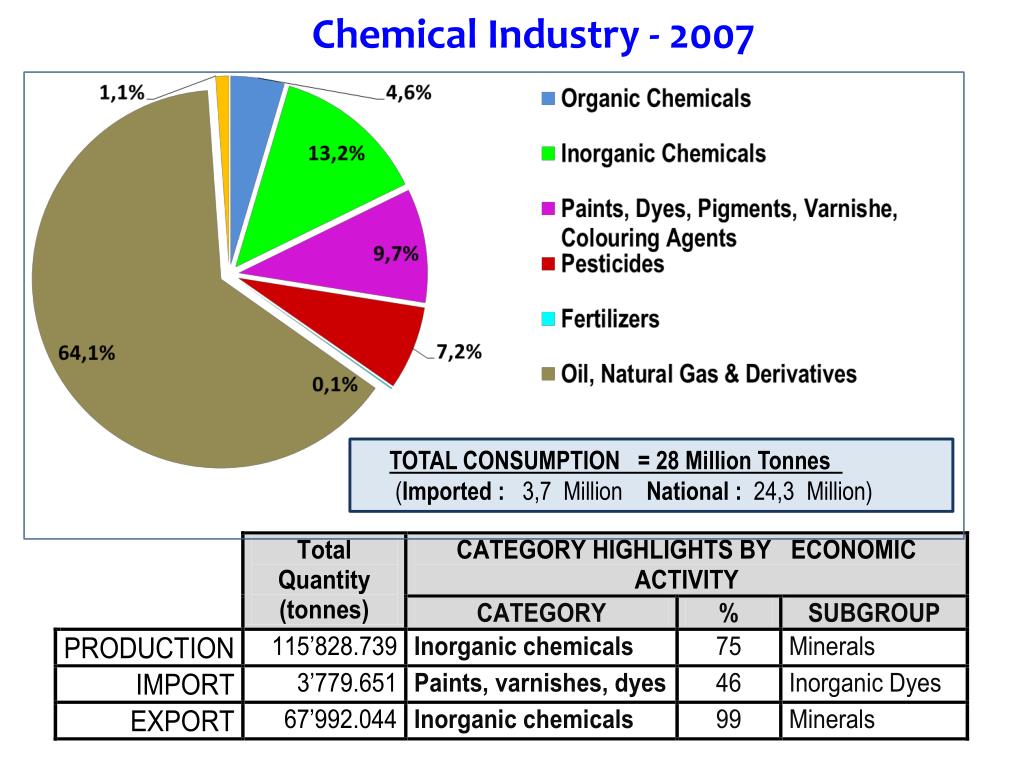 Chemical Industry - 2007

1,1%
4,6%
13,2%
9,7%
7,2%
0,1%
64,1%

Organic Chemicals
Inorganic Chemicals
Paints, Dyes, Pigments, Varnishe, Colouring Agents
Pesticides
Fertilizers
Oil, Natural Gas & Derivatives

TOTAL CONSUMPTION = 28 Million Tonnes
(Imported : 3,7 Million National : 24,3 Million)

| | Total Quantity (tonnes) | CATEGORY HIGHLIGHTS BY ECONOMIC ACTIVITY | | |
|---|---|---|---|---|
| | | CATEGORY | % | SUBGROUP |
| PRODUCTION | 115'828.739 | Inorganic chemicals | 75 | Minerals |
| IMPORT | 3'779.651 | Paints, varnishes, dyes | 46 | Inorganic Dyes |
| EXPORT | 67'992.044 | Inorganic chemicals | 99 | Minerals |